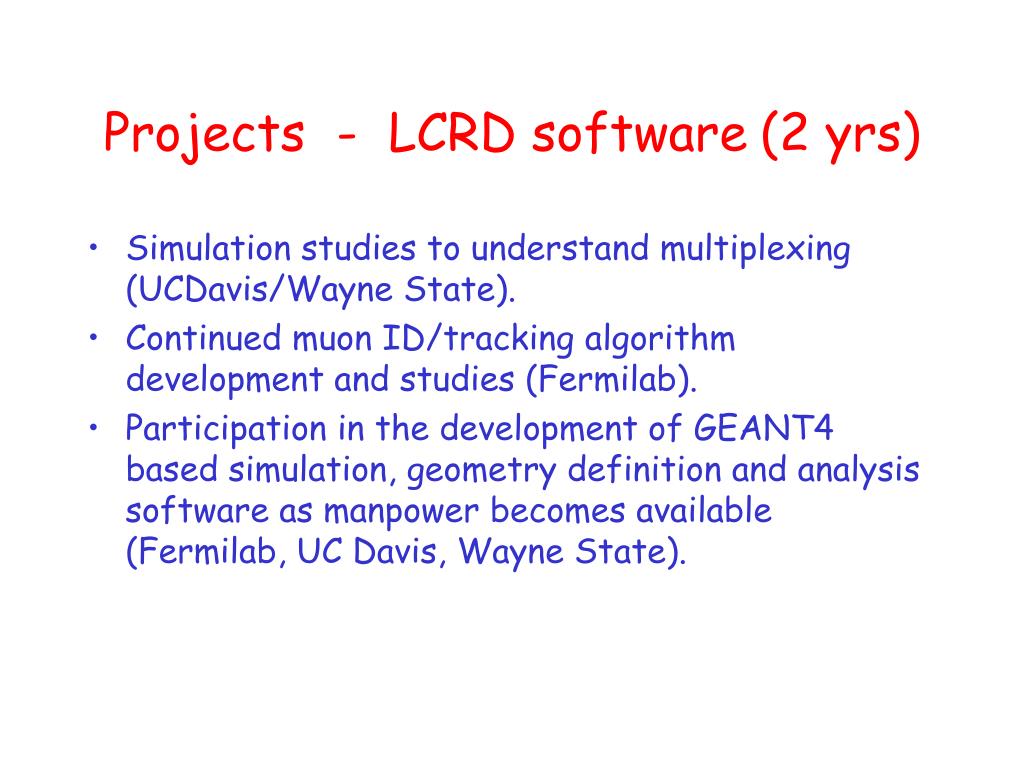 Projects - LCRD software (2 yrs)

• Simulation studies to understand multiplexing (UCDavis/Wayne State).
• Continued muon ID/tracking algorithm development and studies (Fermilab).
• Participation in the development of GEANT4 based simulation, geometry definition and analysis software as manpower becomes available (Fermilab, UC Davis, Wayne State).